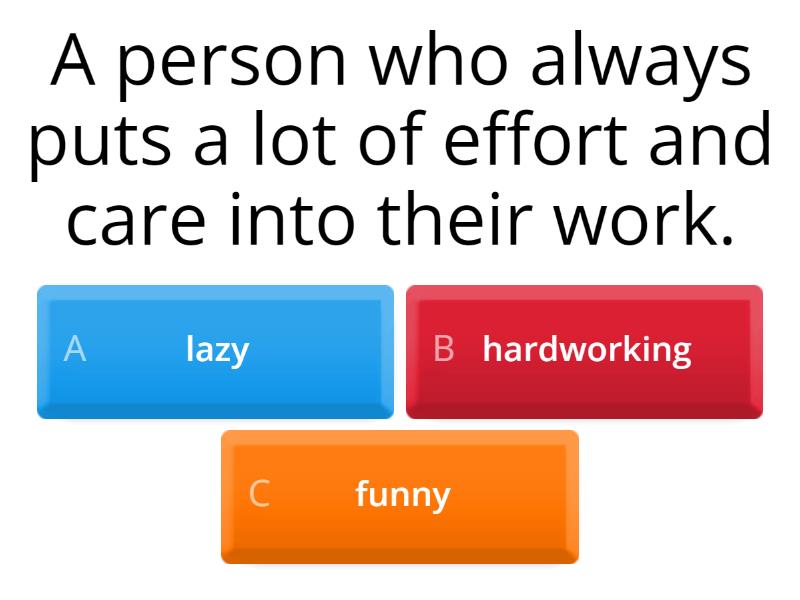 A person who always puts a lot of effort and care into their work.

A lazy

B hardworking

C funny